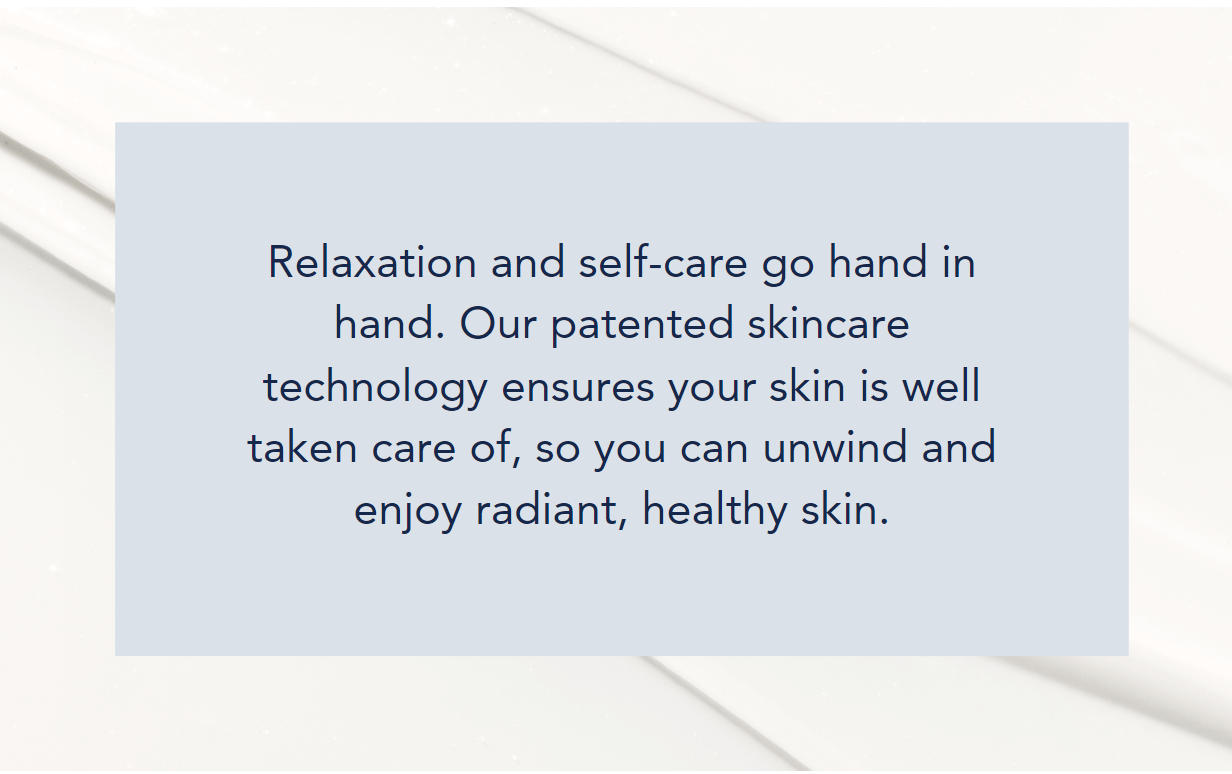 Relaxation and self-care go hand in hand. Our patented skincare technology ensures your skin is well taken care of, so you can unwind and enjoy radiant, healthy skin.